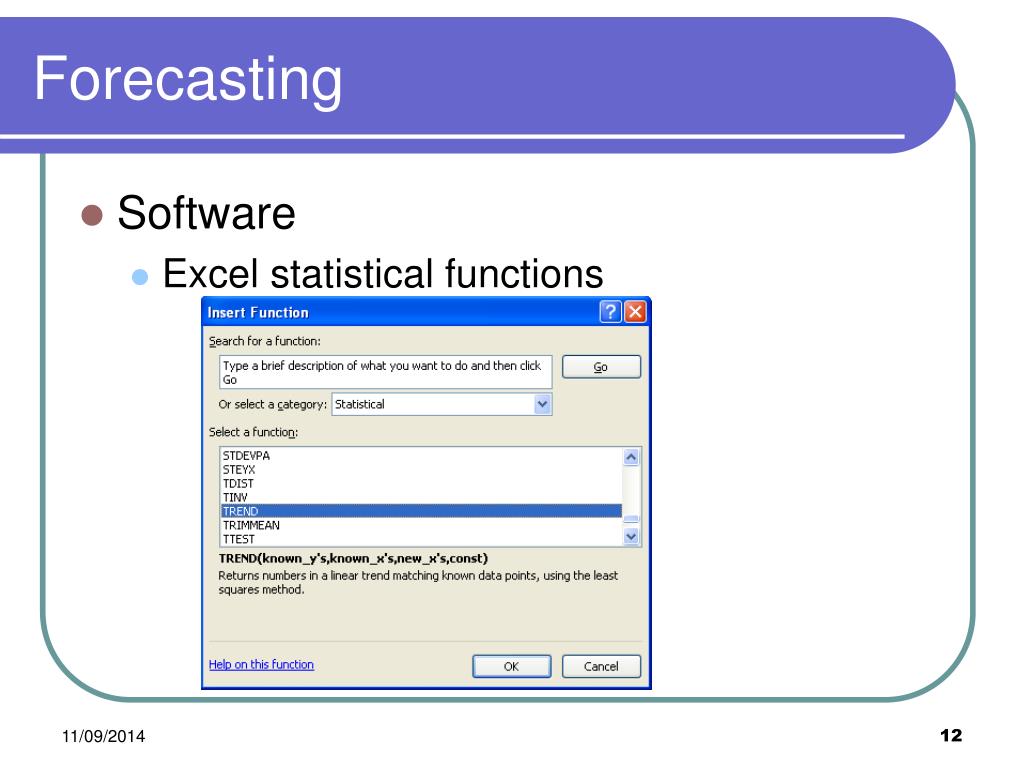 Forecasting

Software

Excel statistical functions

Insert Function

Search for a function:

Type a brief description of what you want to do and then click Go

Go

Or select a category: Statistical

Select a function:

STDEVPA
STEYX
TDIST
TINV
TREND
TRIMMEAN
TTEST

TREND(known_y's,known_x's,new_x's,const)

Returns numbers in a linear trend matching known data points, using the least squares method.

Help on this function

OK

Cancel

11/09/2014

12